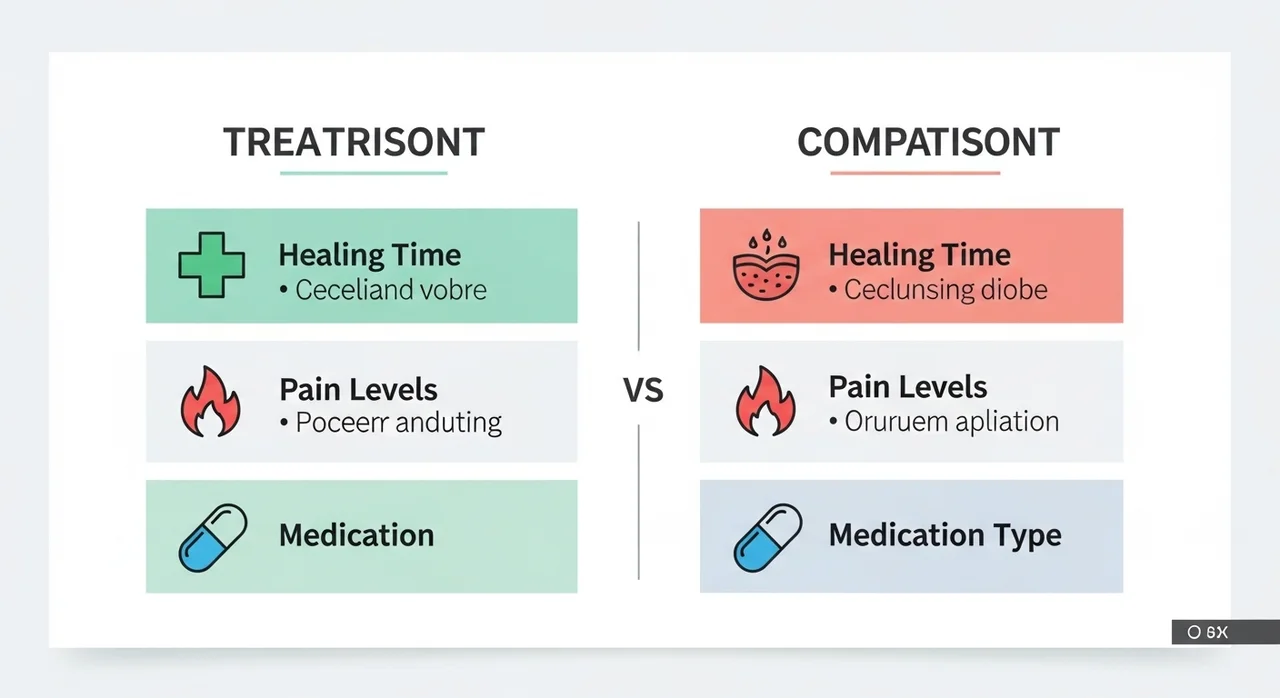 TREATRISONT

Healing Time
• Ceceliand vobre

Pain Levels
• Poceerr anduting

Medication

VS

COMPATISONT

Healing Time
• Ceclunsing diobe

Pain Levels
• Oruruem apliation

Medication Type

O 6X